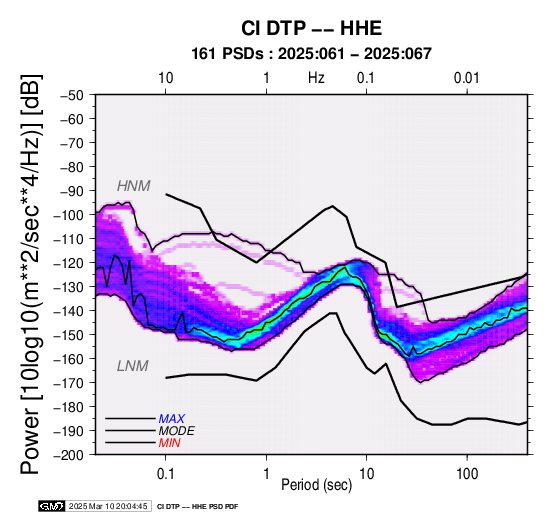 CI DTP -- HHE

161 PSDs : 2025:061 - 2025:067

10
1
Hz
0.1
0.01

Power [10log10(m**2/sec**4/Hz)] [dB]

-50
-60
-70
-80
-90
-100
-110
-120
-130
-140
-150
-160
-170
-180
-190
-200

HNM

LNM

MAX
MODE
MIN

0.1
1
10
100

Period (sec)

GMT 2025 Mar 10 20:04:45 CI DTP -- HHE PSD PDF